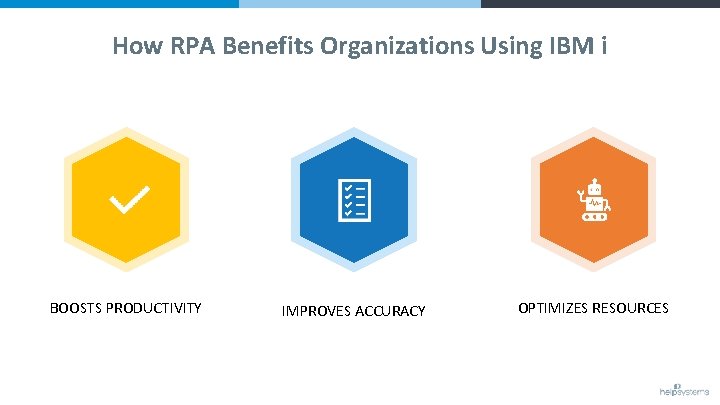 How RPA Benefits Organizations Using IBM i

BOOSTS PRODUCTIVITY

IMPROVES ACCURACY

OPTIMIZES RESOURCES

helpsystems